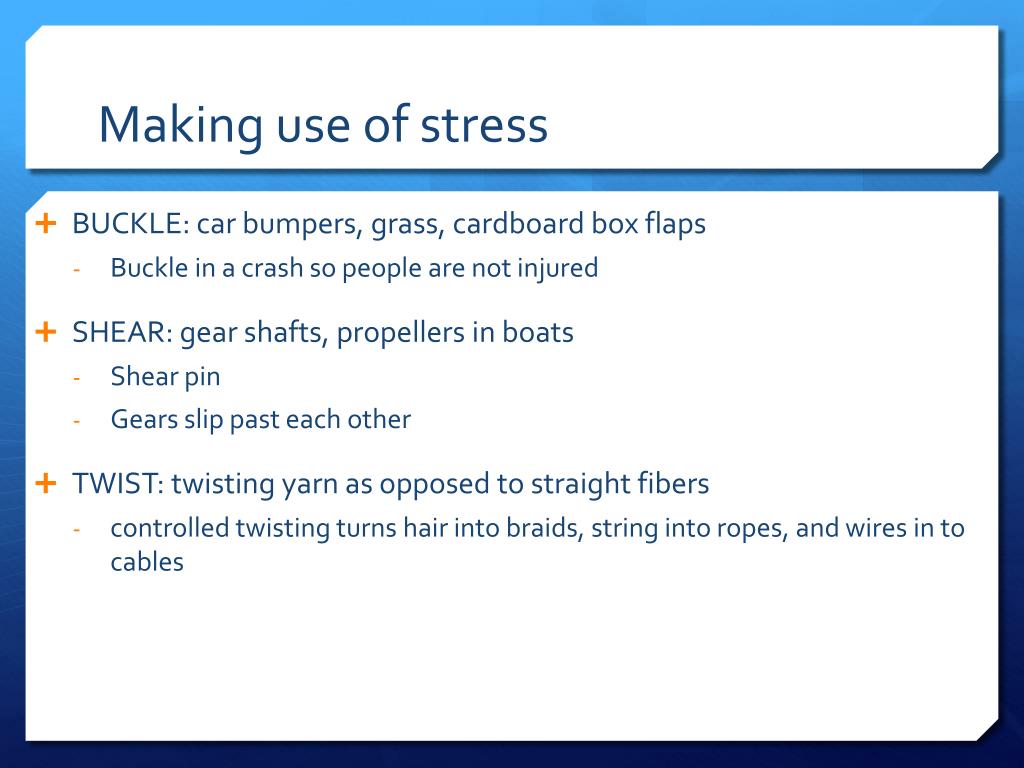 Making use of stress

+ BUCKLE: car bumpers, grass, cardboard box flaps
- Buckle in a crash so people are not injured

+ SHEAR: gear shafts, propellers in boats
- Shear pin
- Gears slip past each other

+ TWIST: twisting yarn as opposed to straight fibers
- controlled twisting turns hair into braids, string into ropes, and wires in to cables